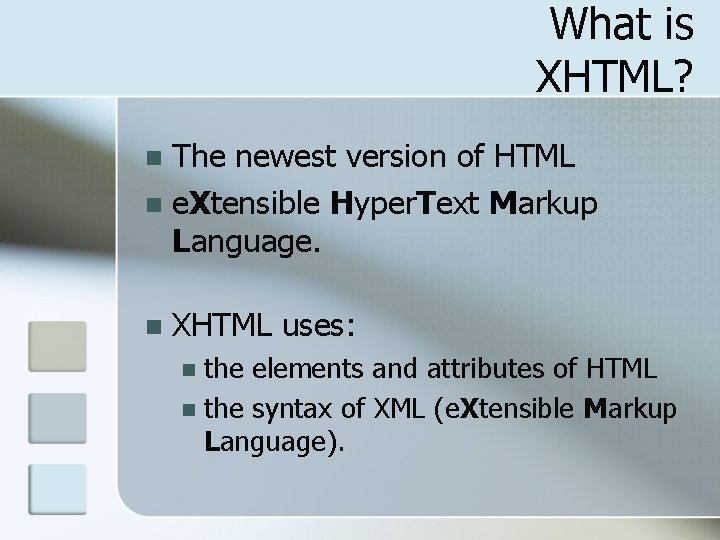 What is XHTML?

- The newest version of HTML
- eXtensible HyperText Markup Language.

- XHTML uses:
  - the elements and attributes of HTML
  - the syntax of XML (eXtensible Markup Language).